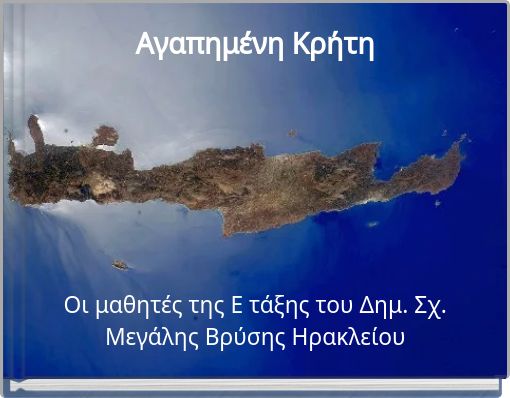 Αγαπημένη Κρήτη

Οι μαθητές της Ε τάξης του Δημ. Σχ. Μεγάλης Βρύσης Ηρακλείου